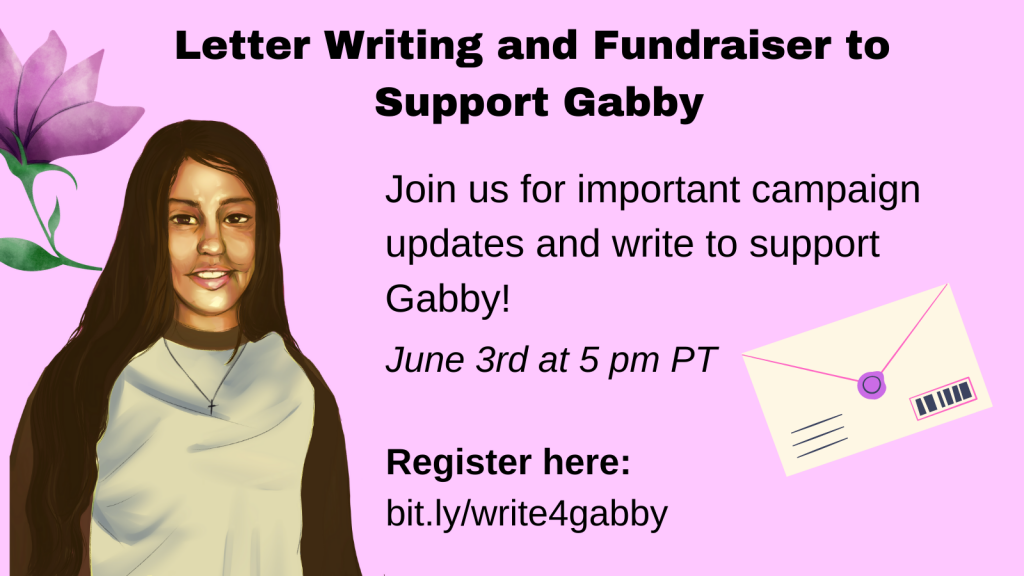 Letter Writing and Fundraiser to Support Gabby

Join us for important campaign updates and write to support Gabby!

June 3rd at 5 pm PT

Register here:
bit.ly/write4gabby